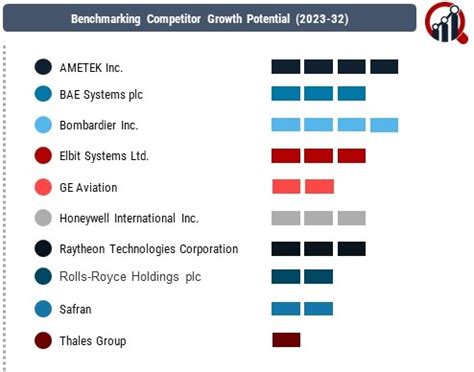 Benchmarking Competitor Growth Potential (2023-32)

AMETEK Inc.
BAE Systems plc
Bombardier Inc.
Elbit Systems Ltd.
GE Aviation
Honeywell International Inc.
Raytheon Technologies Corporation
Rolls-Royce Holdings plc
Safran
Thales Group